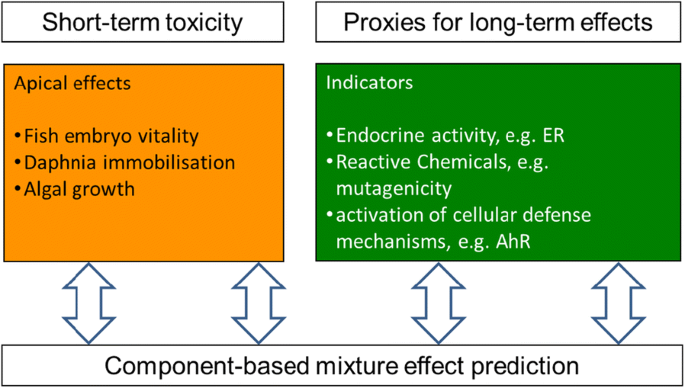 Short-term toxicity

Apical effects

• Fish embryo vitality
• Daphnia immobilisation
• Algal growth

Proxies for long-term effects

Indicators

• Endocrine activity, e.g. ER
• Reactive Chemicals, e.g. mutagenicity
• activation of cellular defense mechanisms, e.g. AhR

Component-based mixture effect prediction